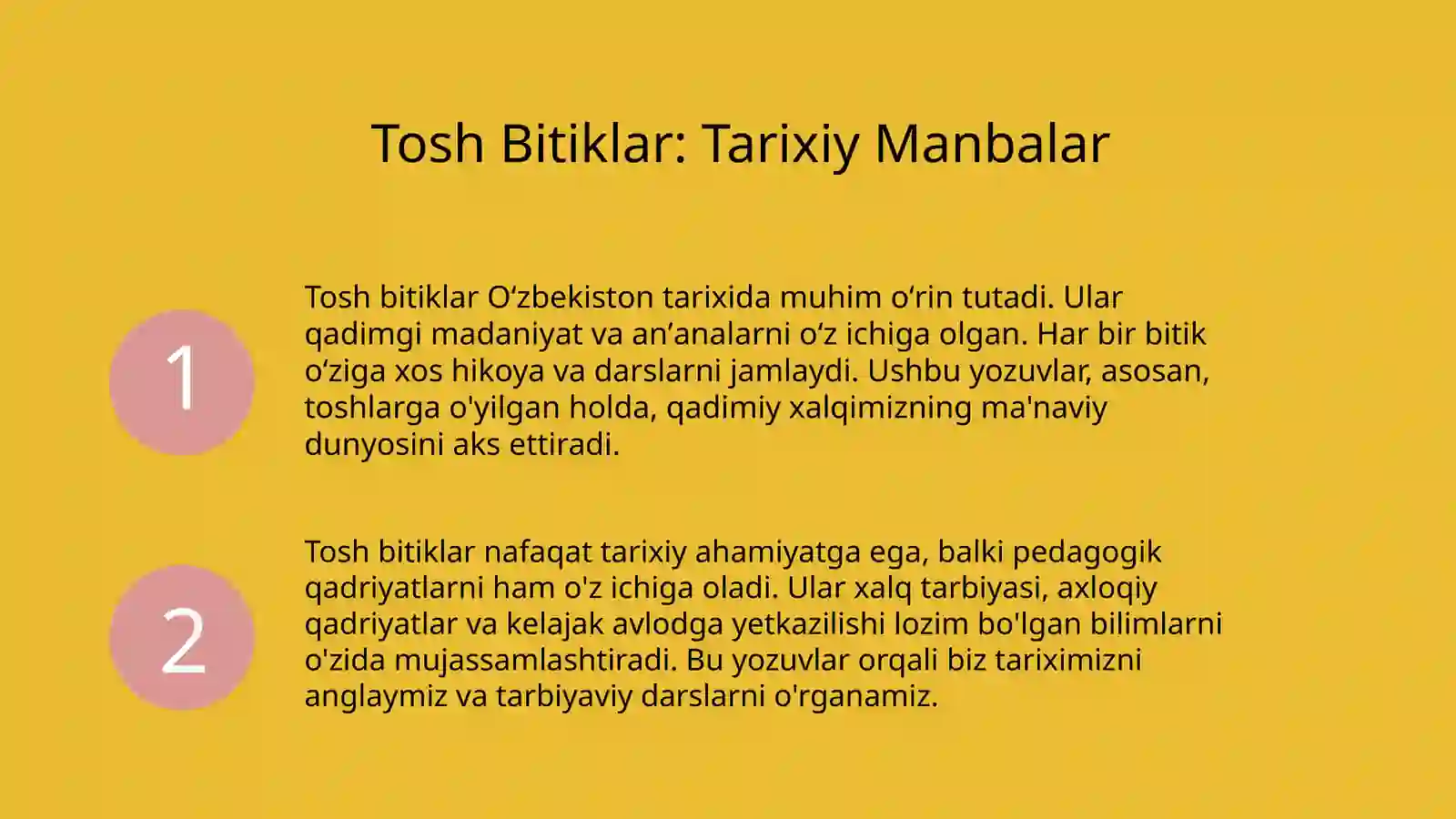 Tosh Bitiklar: Tarixiy Manbalar

1

Tosh bitiklar O‘zbekiston tarixida muhim o‘rin tutadi. Ular qadimgi madaniyat va an’analarni o‘z ichiga olgan. Har bir bitik o‘ziga xos hikoya va darslarni jamlaydi. Ushbu yozuvlar, asosan, toshlarga o'yilgan holda, qadimiy xalqimizning ma'naviy dunyosini aks ettiradi.

2

Tosh bitiklar nafaqat tarixiy ahamiyatga ega, balki pedagogik qadriyatlarni ham o'z ichiga oladi. Ular xalq tarbiyasi, axloqiy qadriyatlar va kelajak avlodga yetkazilishi lozim bo'lgan bilimlarni o'zida mujassamlashtiradi. Bu yozuvlar orqali biz tariximizni anglaymiz va tarbiyaviy darslarni o'rganamiz.